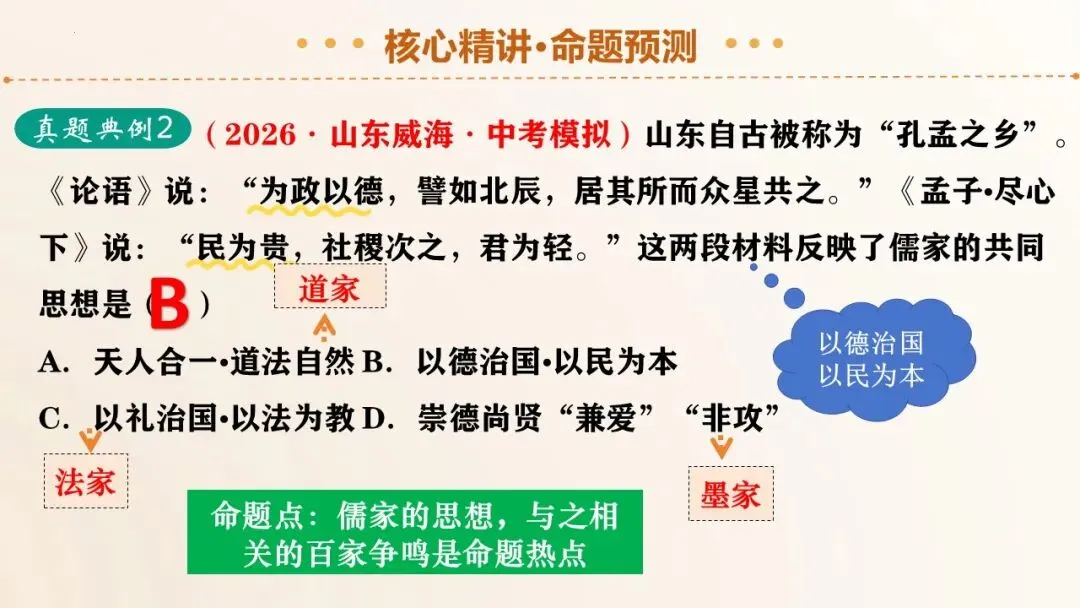 核心精讲·命题预测

真题典例2 （2026 · 山东威海 · 中考模拟）山东自古被称为“孔孟之乡”。《论语》说：“为政以德，譬如北辰，居其所而众星共之。”《孟子·尽心下》说：“民为贵，社稷次之，君为轻。”这两段材料反映了儒家的共同思想是（B）

道家

以德治国
以民为本

A．天人合一·道法自然 B．以德治国·以民为本
C．以礼治国·以法为教 D．崇德尚贤“兼爱”“非攻”

法家

墨家

命题点：儒家的思想，与之相关的百家争鸣是命题热点